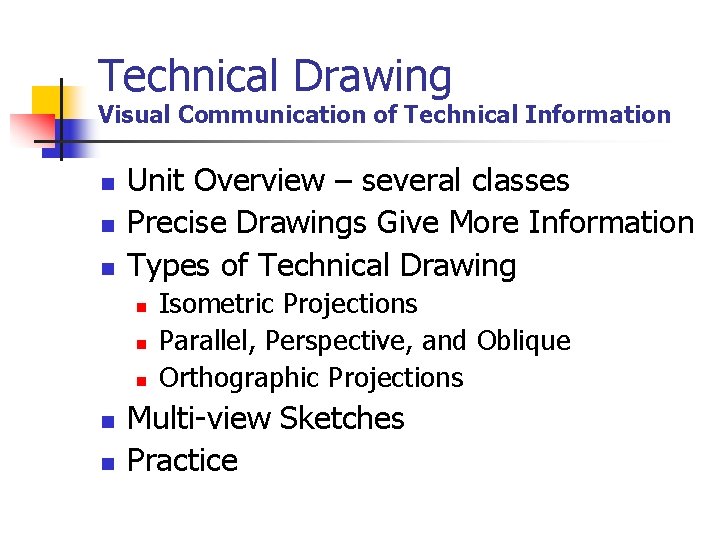 Technical Drawing
Visual Communication of Technical Information

- Unit Overview – several classes
- Precise Drawings Give More Information
- Types of Technical Drawing
  - Isometric Projections
  - Parallel, Perspective, and Oblique
  - Orthographic Projections
- Multi-view Sketches
- Practice